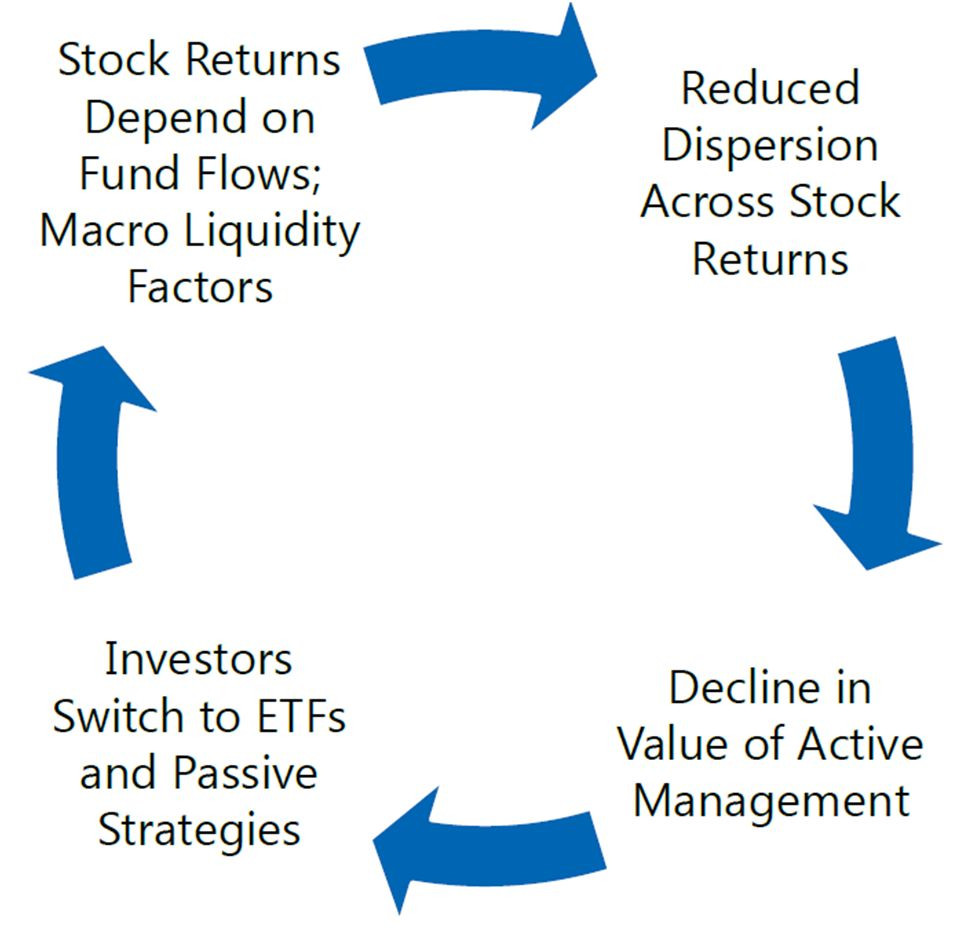 Stock Returns Depend on Fund Flows; Macro Liquidity Factors

Reduced Dispersion Across Stock Returns

Decline in Value of Active Management

Investors Switch to ETFs and Passive Strategies